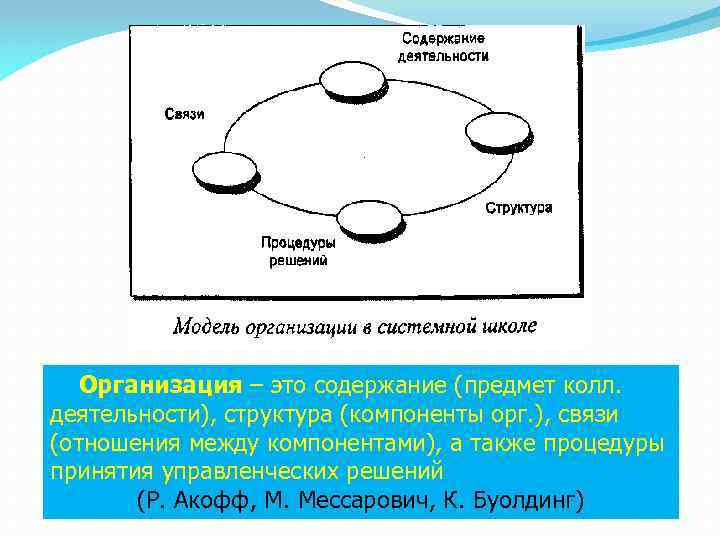 Содержание деятельности

Связи

Структура

Процедуры решений

Модель организации в системной школе

Организация – это содержание (предмет колл. деятельности), структура (компоненты орг.), связи (отношения между компонентами), а также процедуры принятия управленческих решений
(Р. Акофф, М. Мессарович, К. Буолдинг)